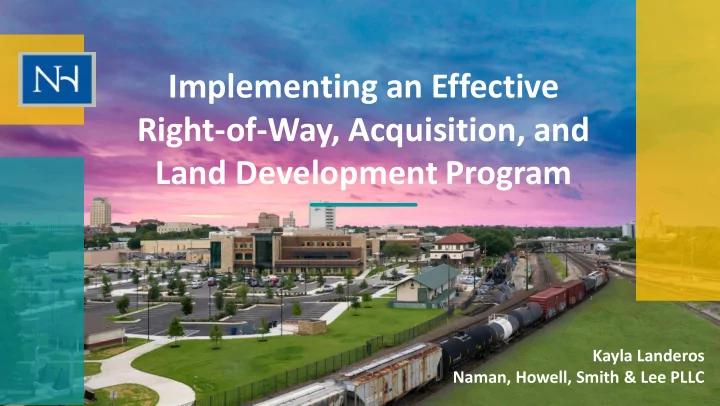 NH

Implementing an Effective Right-of-Way, Acquisition, and Land Development Program

Kayla Landeros
Naman, Howell, Smith & Lee PLLC